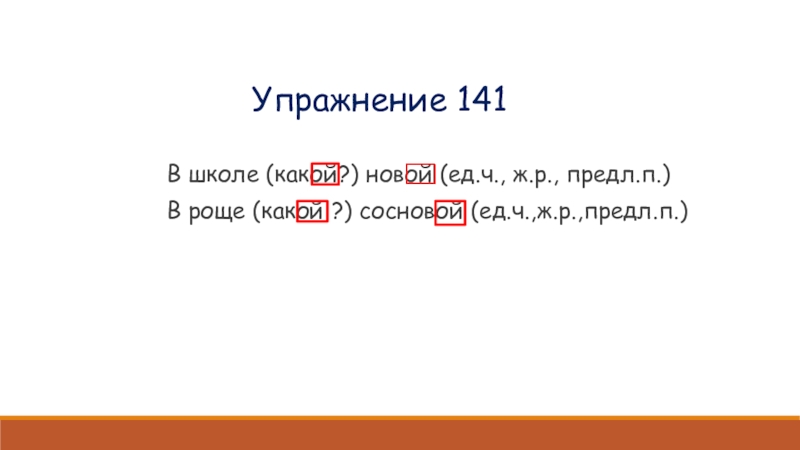 Упражнение 141

В школе (какой?) новой (ед.ч., ж.р., предл.п.)

В роще (какой ?) сосновой (ед.ч.,ж.р.,предл.п.)